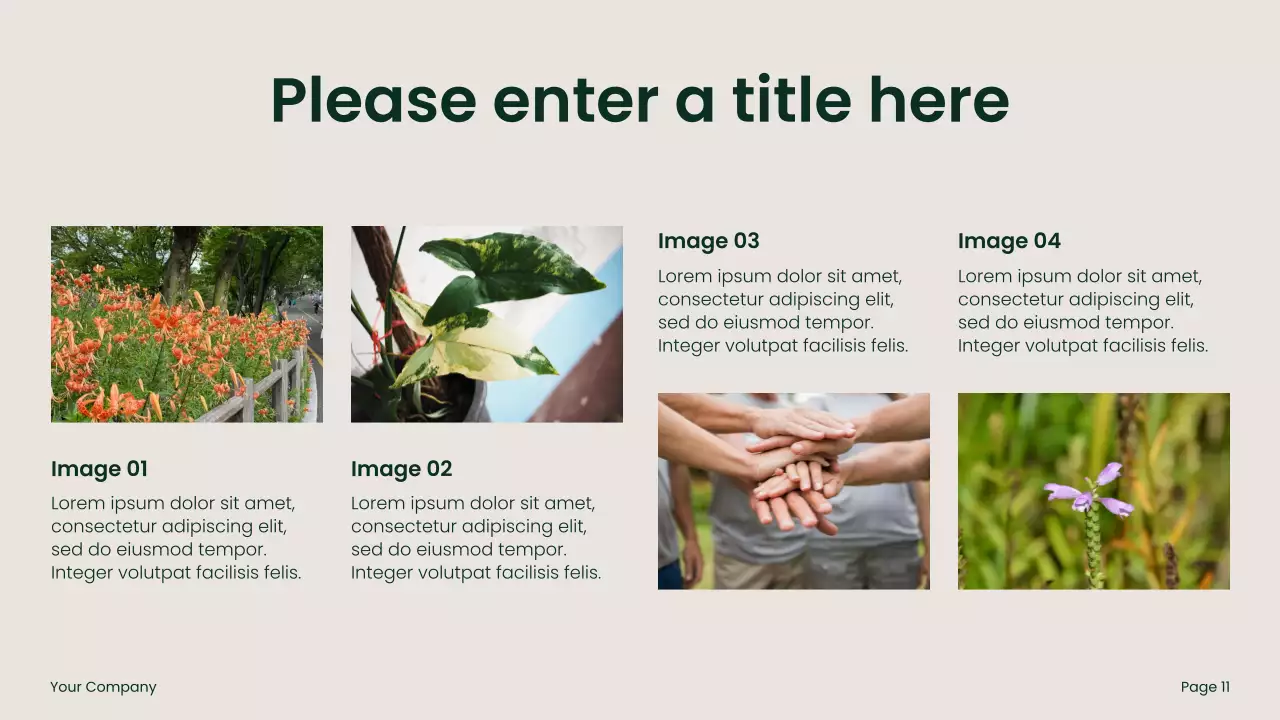 Please enter a title here

Image 01
Lorem ipsum dolor sit amet, consectetur adipiscing elit, sed do eiusmod tempor. Integer volutpat facilisis felis.

Image 02
Lorem ipsum dolor sit amet, consectetur adipiscing elit, sed do eiusmod tempor. Integer volutpat facilisis felis.

Image 03
Lorem ipsum dolor sit amet, consectetur adipiscing elit, sed do eiusmod tempor. Integer volutpat facilisis felis.

Image 04
Lorem ipsum dolor sit amet, consectetur adipiscing elit, sed do eiusmod tempor. Integer volutpat facilisis felis.

Your Company

Page 11